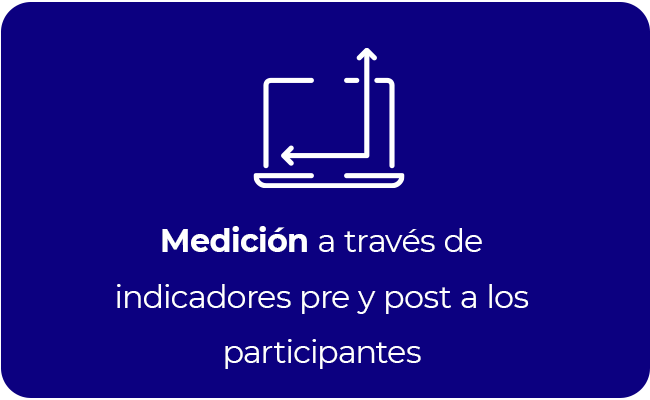 Medición a través de indicadores pre y post a los participantes